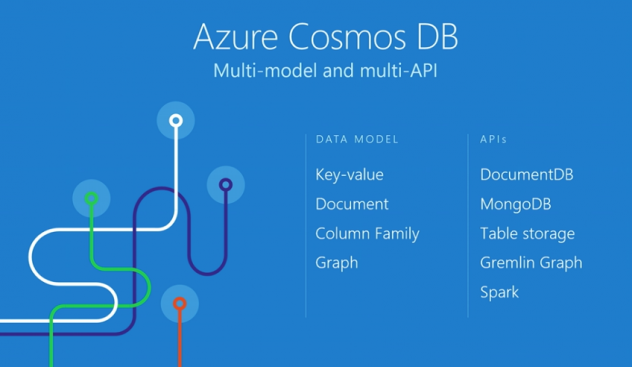 Azure Cosmos DB
Multi-model and multi-API

DATA MODEL

Key-value
Document
Column Family
Graph

APIs

DocumentDB
MongoDB
Table storage
Gremlin Graph
Spark